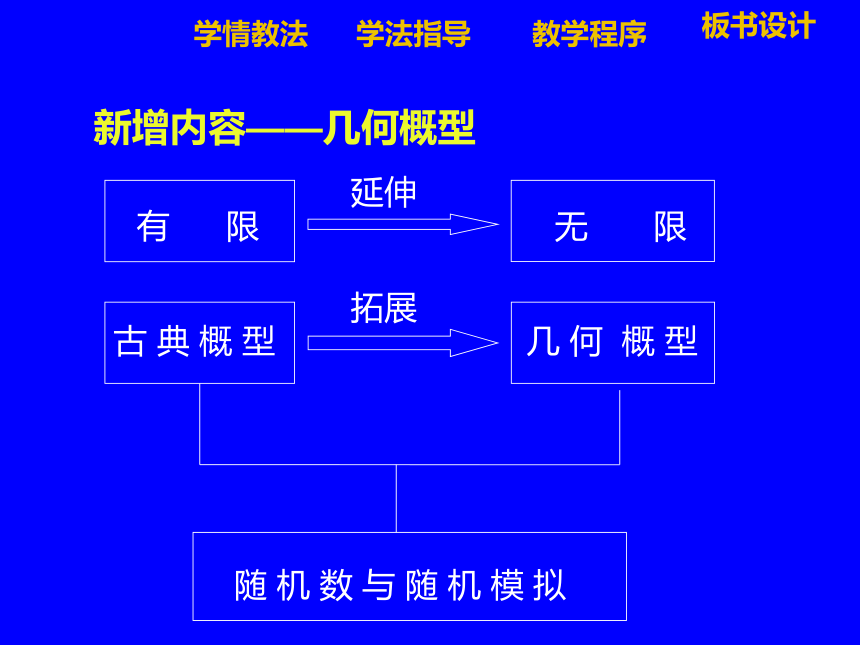 学情教法　学法指导　教学程序　板书设计

新增内容——几何概型

有　限

延伸

无　限

古典概型

拓展

几何 概型

随机数与随机模拟